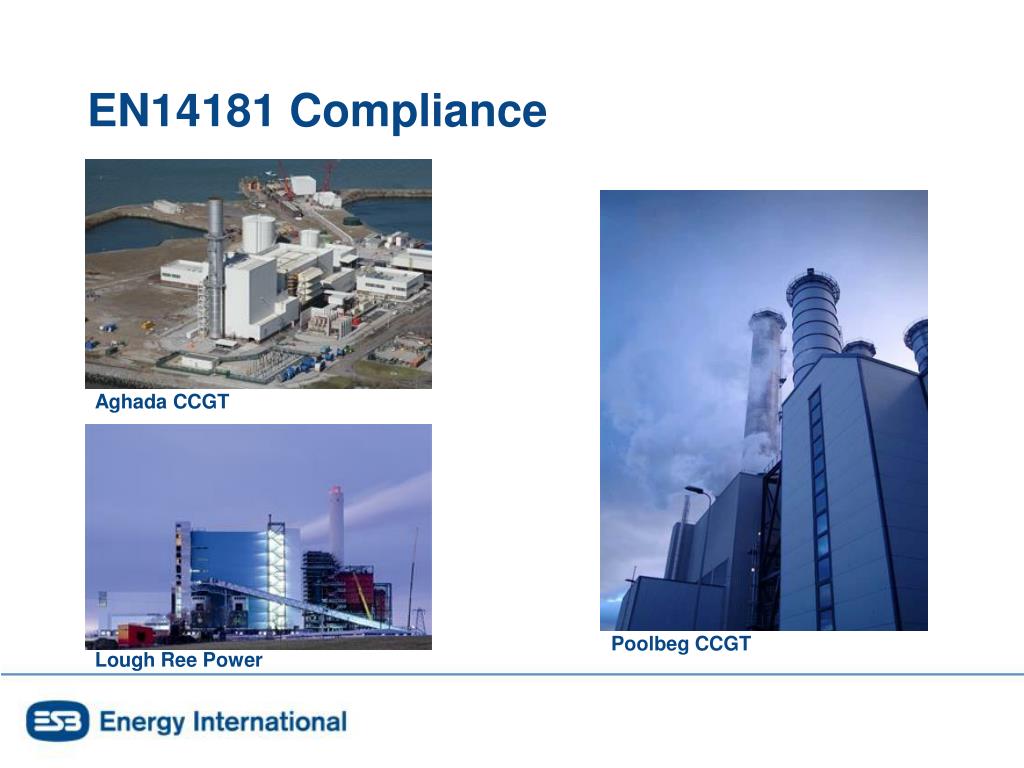 EN14181 Compliance

Aghada CCGT

Lough Ree Power

Poolbeg CCGT

ESB Energy International